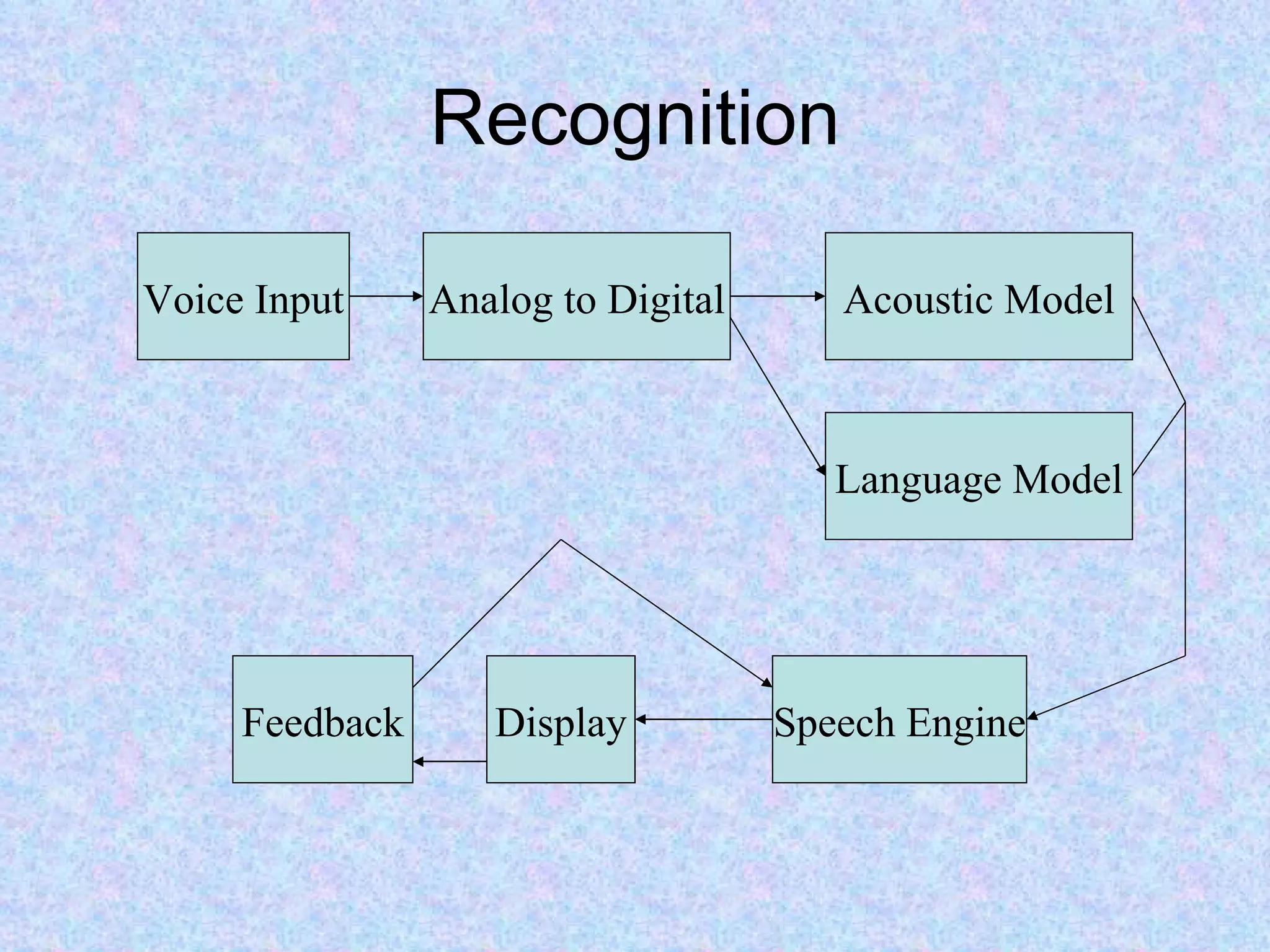 Recognition

Voice Input

Analog to Digital

Acoustic Model

Language Model

Feedback

Display

Speech Engine